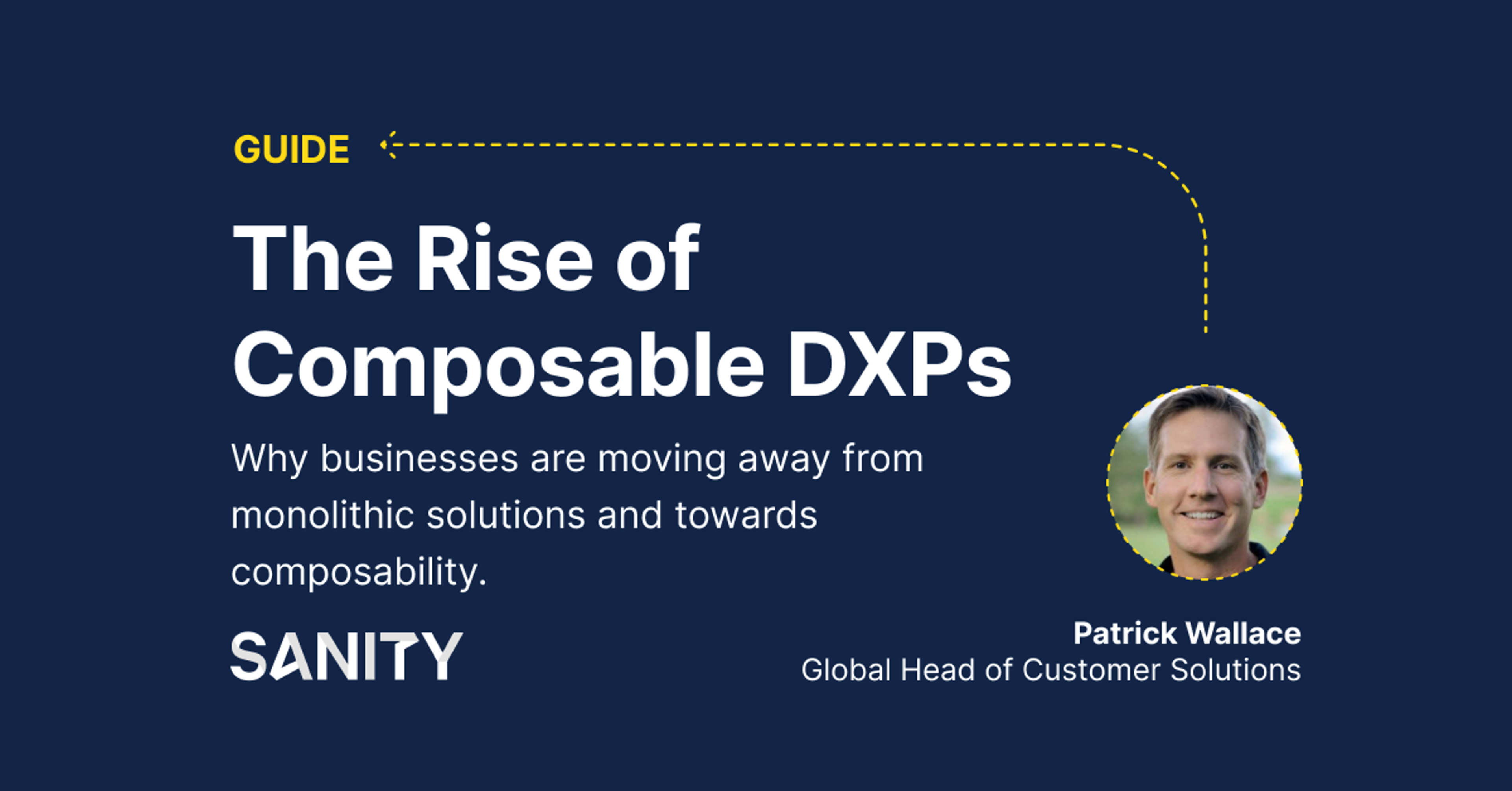 GUIDE

The Rise of Composable DXPs

Why businesses are moving away from monolithic solutions and towards composability.

SANITY

Patrick Wallace
Global Head of Customer Solutions